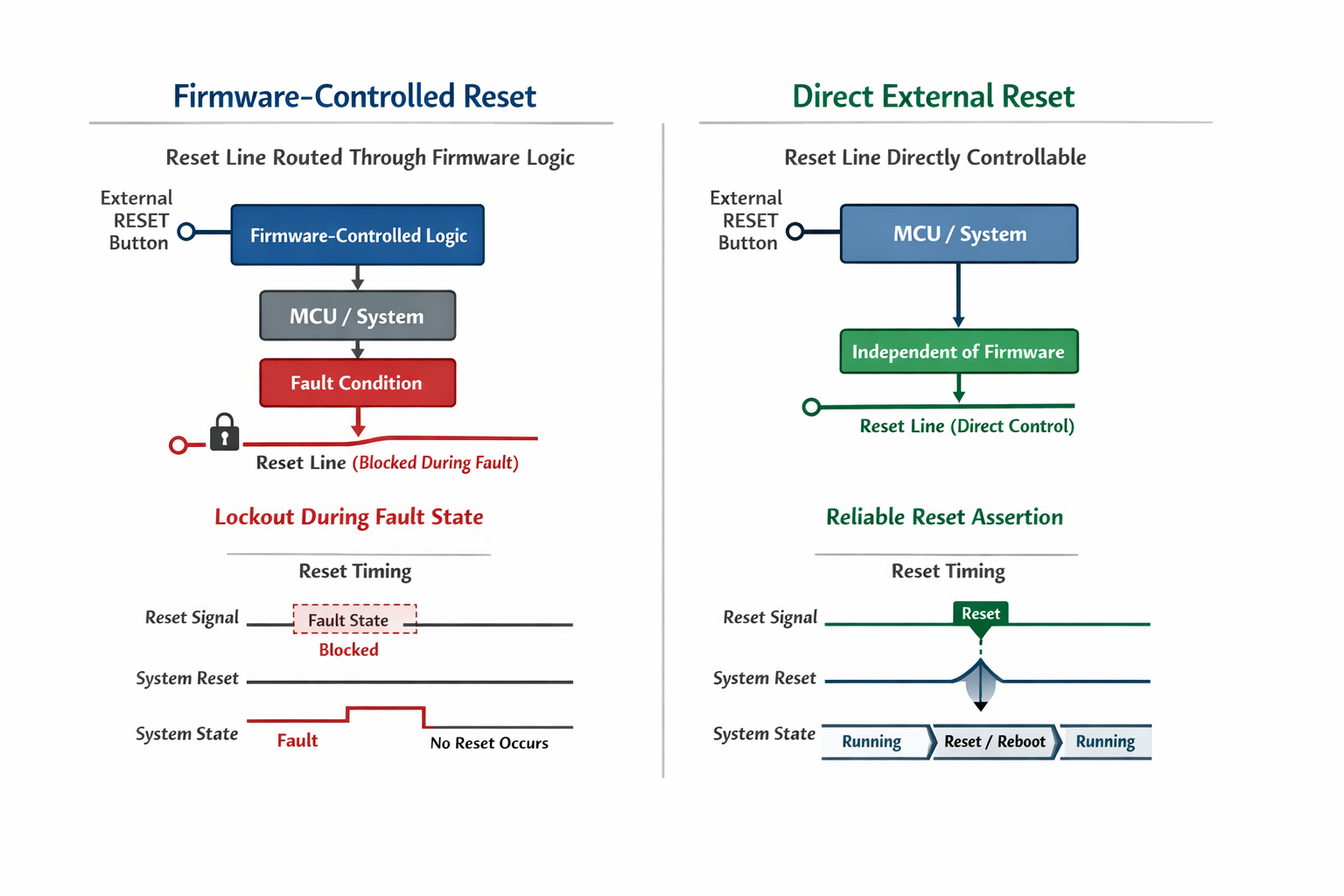 Firmware-Controlled Reset

Reset Line Routed Through Firmware Logic

External RESET Button

Firmware-Controlled Logic

MCU / System

Fault Condition

Reset Line (Blocked During Fault)

Lockout During Fault State

Reset Timing

Reset Signal

Fault State

Blocked

System Reset

System State

Fault

No Reset Occurs

Direct External Reset

Reset Line Directly Controllable

External RESET Button

MCU / System

Independent of Firmware

Reset Line (Direct Control)

Reliable Reset Assertion

Reset Timing

Reset Signal

Reset

System Reset

System State

Running

Reset / Reboot

Running